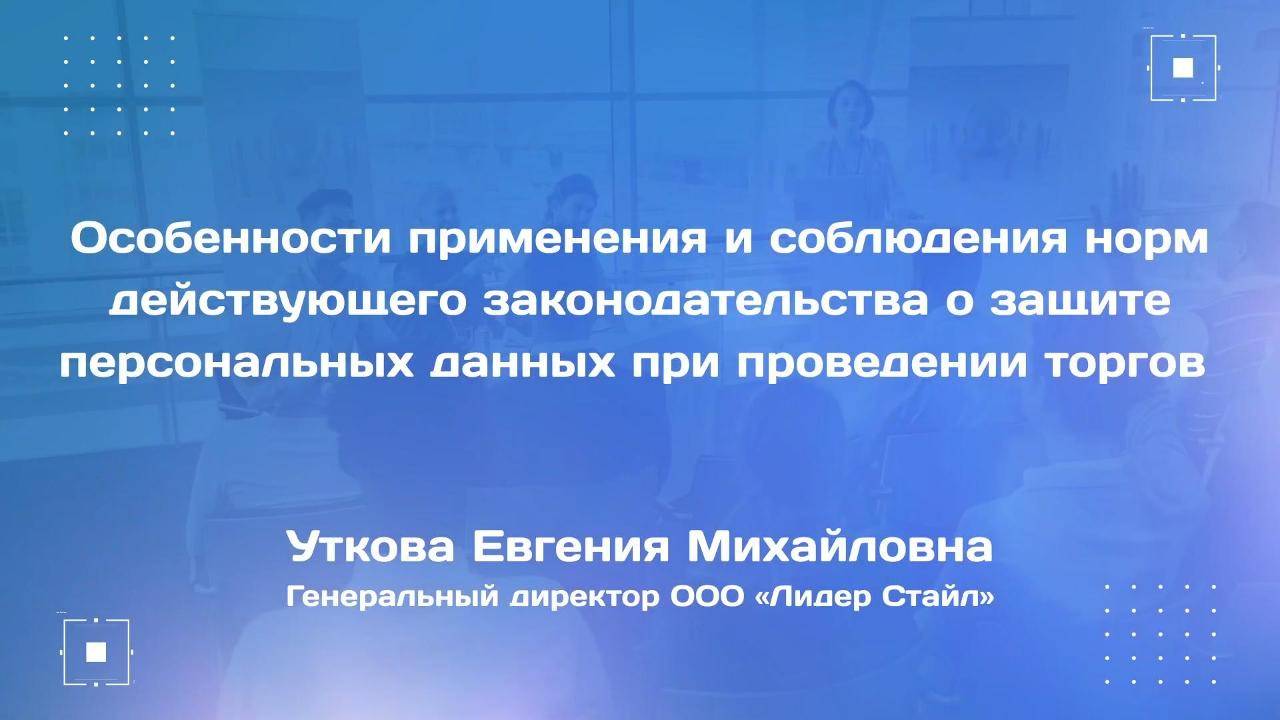 Особенности применения и соблюдения норм действующего законодательства о защите персональных данных при проведении торгов

Уткова Евгения Михайловна
Генеральный директор ООО «Лидер Стайл»